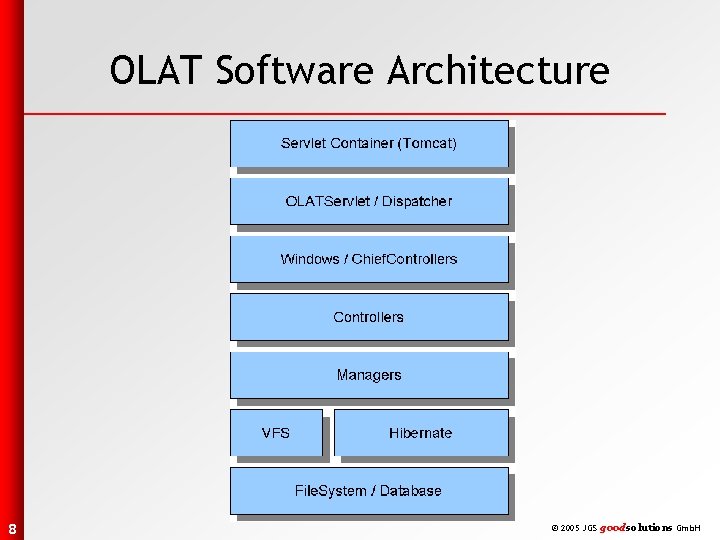 OLAT Software Architecture

Servlet Container (Tomcat)

OLATServlet / Dispatcher

Windows / ChiefControllers

Controllers

Managers

VFS

Hibernate

FileSystem / Database

8

© 2005 JGS goodsolutions GmbH